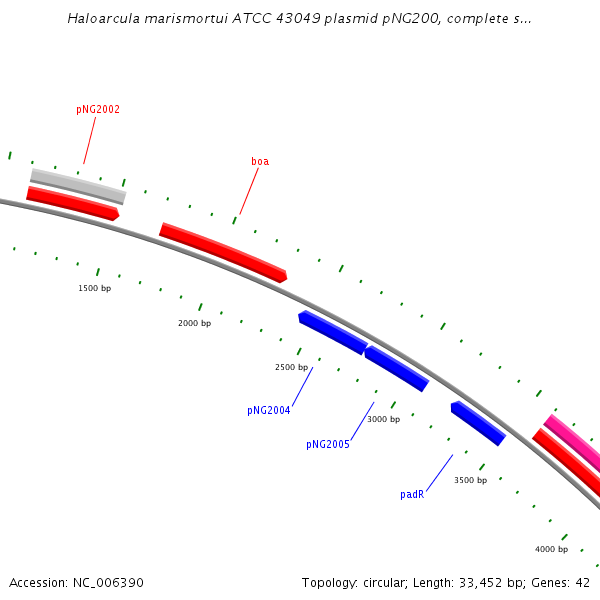 Haloarcula marismortui ATCC 43049 plasmid pNG200, complete s...

pNG2002

boa

1500 bp

2000 bp

2500 bp

pNG2004

3000 bp

pNG2005

3500 bp

padR

4000 bp

Accession: NC_006390

Topology: circular; Length: 33,452 bp; Genes: 42